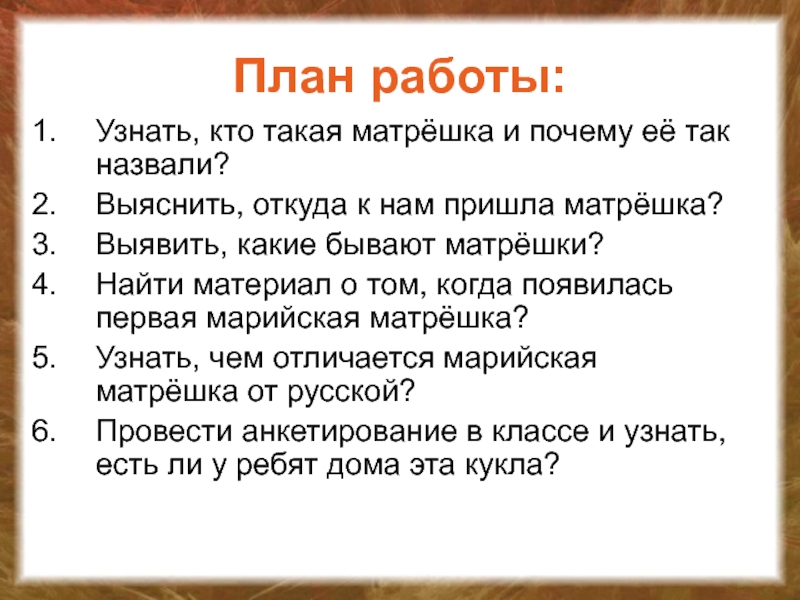 План работы:

1. Узнать, кто такая матрёшка и почему её так назвали?
2. Выяснить, откуда к нам пришла матрёшка?
3. Выявить, какие бывают матрёшки?
4. Найти материал о том, когда появилась первая марийская матрёшка?
5. Узнать, чем отличается марийская матрёшка от русской?
6. Провести анкетирование в классе и узнать, есть ли у ребят дома эта кукла?